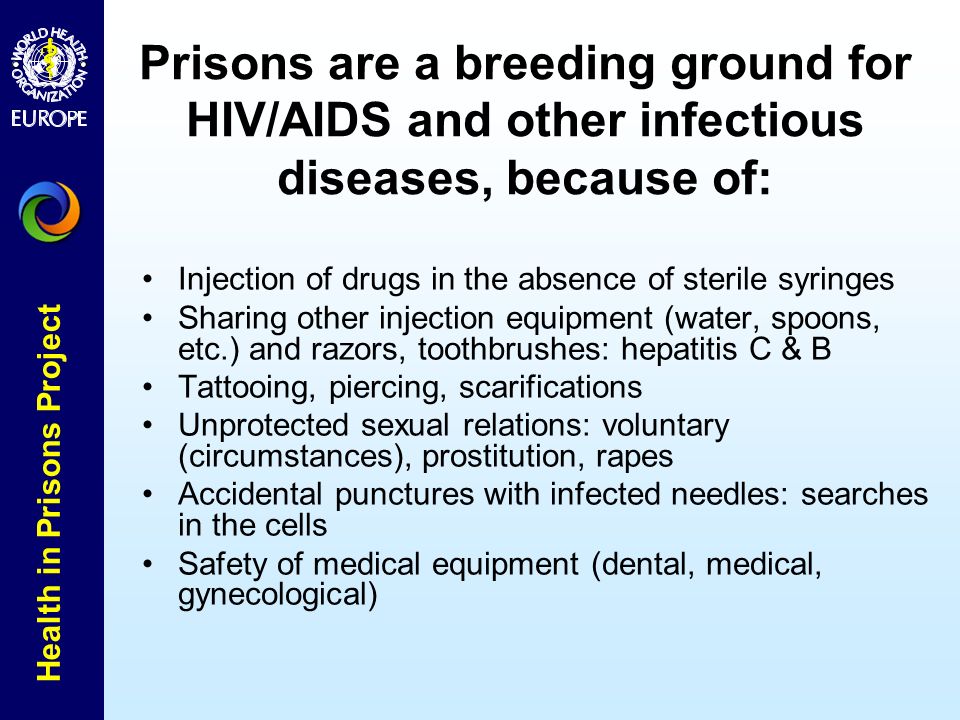 WORLD HEALTH ORGANIZATION
EUROPE

Health in Prisons Project

Prisons are a breeding ground for HIV/AIDS and other infectious diseases, because of:

• Injection of drugs in the absence of sterile syringes
• Sharing other injection equipment (water, spoons, etc.) and razors, toothbrushes: hepatitis C & B
• Tattooing, piercing, scarifications
• Unprotected sexual relations: voluntary (circumstances), prostitution, rapes
• Accidental punctures with infected needles: searches in the cells
• Safety of medical equipment (dental, medical, gynecological)